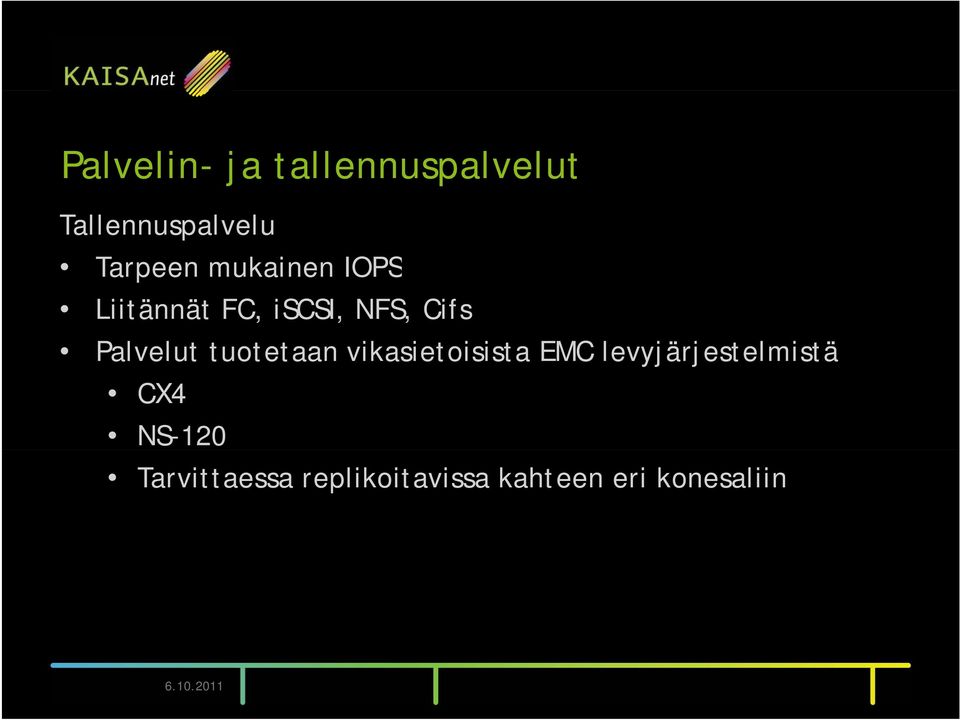 KAISAnet

Palvelin- ja tallennuspalvelut

Tallennuspalvelu

• Tarpeen mukainen IOPS
• Liitännät FC, iSCSI, NFS, Cifs
• Palvelut tuotetaan vikasietoisista EMC levyjärjestelmistä
  • CX4
  • NS-120
  • Tarvittaessa replikoitavissa kahteen eri konesaliin

6.10.2011